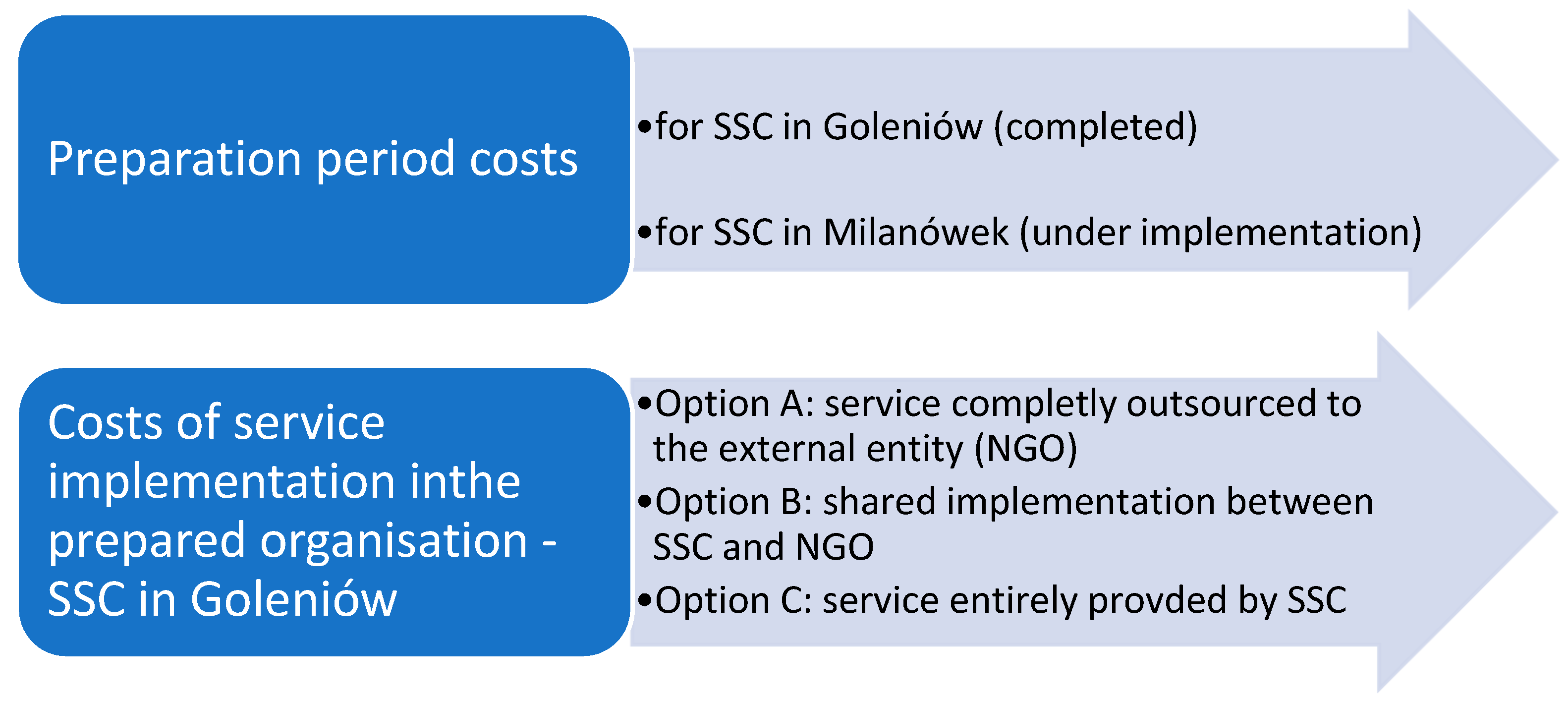 Preparation period costs

•for SSC in Goleniów (completed)

•for SSC in Milanówek (under implementation)

Costs of service implementation inthe prepared organisation - SSC in Goleniów

•Option A: service completly outsourced to the external entity (NGO)

•Option B: shared implementation between SSC and NGO

•Option C: service entirely provded by SSC